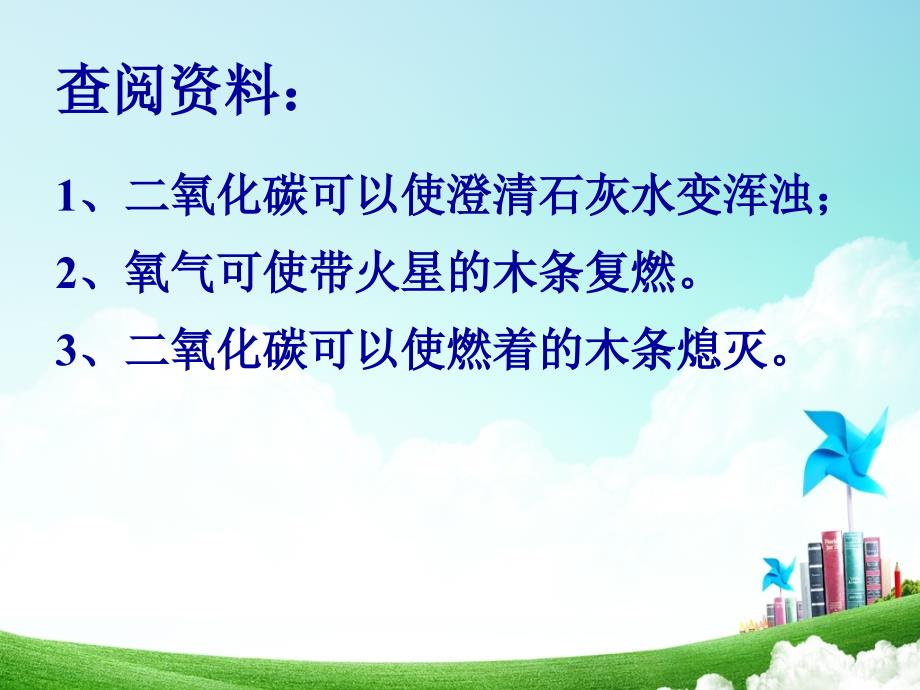 查阅资料：

1、二氧化碳可以使澄清石灰水变浑浊；

2、氧气可使带火星的木条复燃。

3、二氧化碳可以使燃着的木条熄灭。